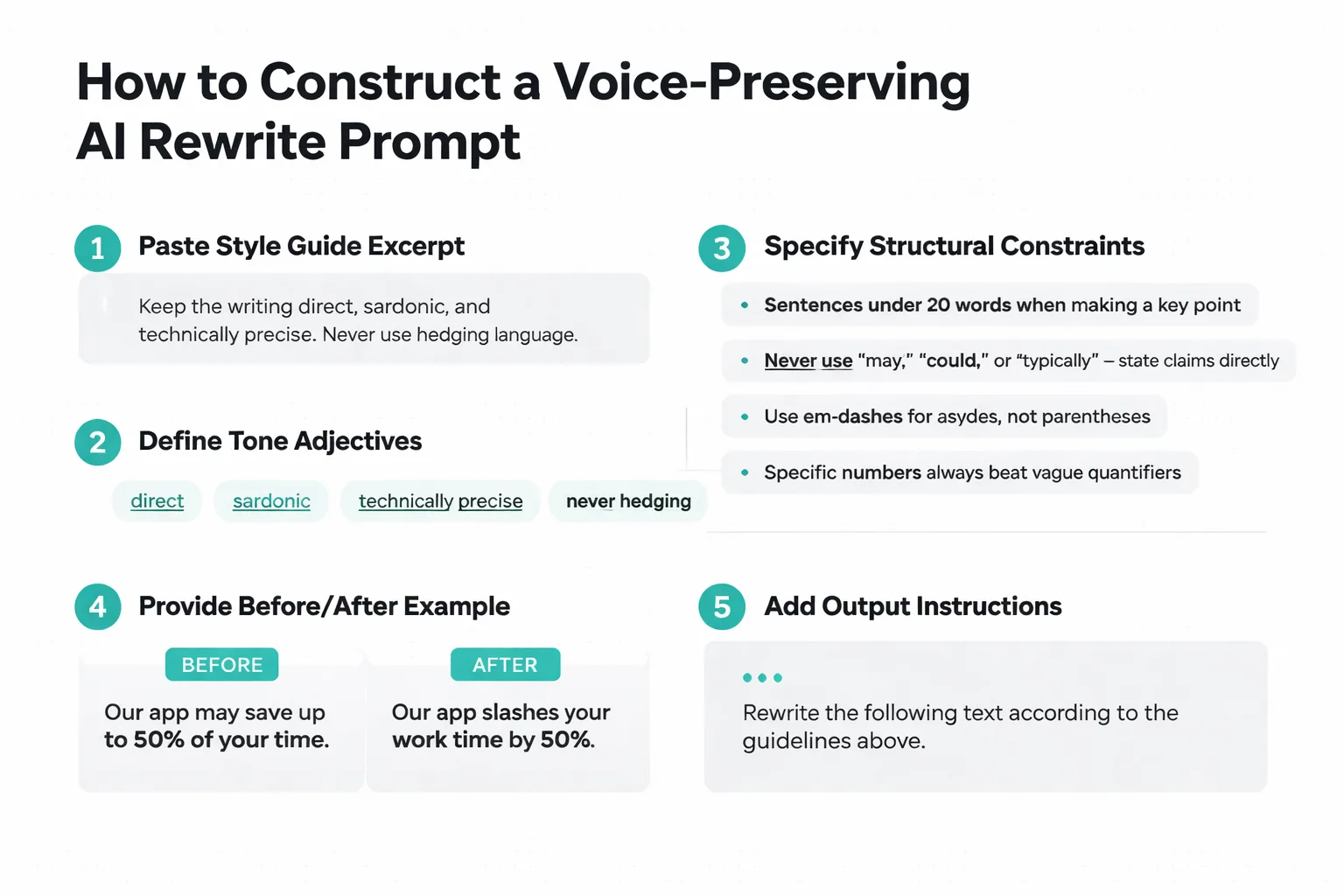 How to Construct a Voice-Preserving AI Rewrite Prompt

1 Paste Style Guide Excerpt

Keep the writing direct, sardonic, and technically precise. Never use hedging language.

2 Define Tone Adjectives

direct

sardonic

technically precise

never hedging

3 Specify Structural Constraints

• Sentences under 20 words when making a key point

• Never use "may," "could," or "typically" – state claims directly

• Use em-dashes for asydes, not parentheses

• Specific numbers always beat vague quantifiers

4 Provide Before/After Example

BEFORE

Our app may save up to 50% of your time.

AFTER

Our app slashes your work time by 50%.

5 Add Output Instructions

Rewrite the following text according to the guidelines above.